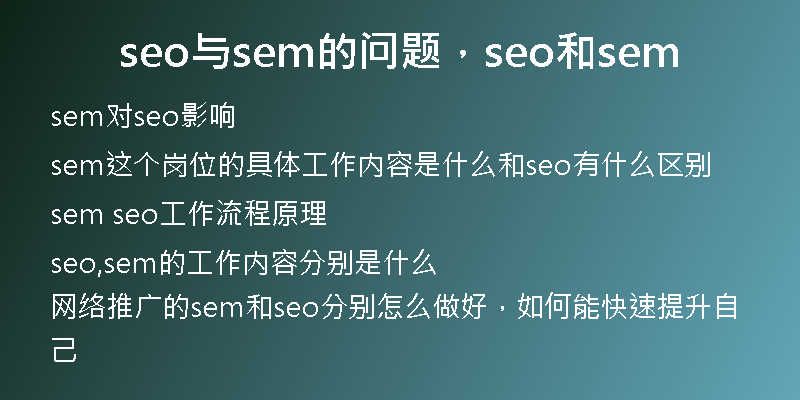 seo与sem的问题，seo和sem

sem对seo影响

sem这个岗位的具体工作内容是什么和seo有什么区别

sem seo工作流程原理

seo,sem的工作内容分别是什么

网络推广的sem和seo分别怎么做好，如何能快速提升自己